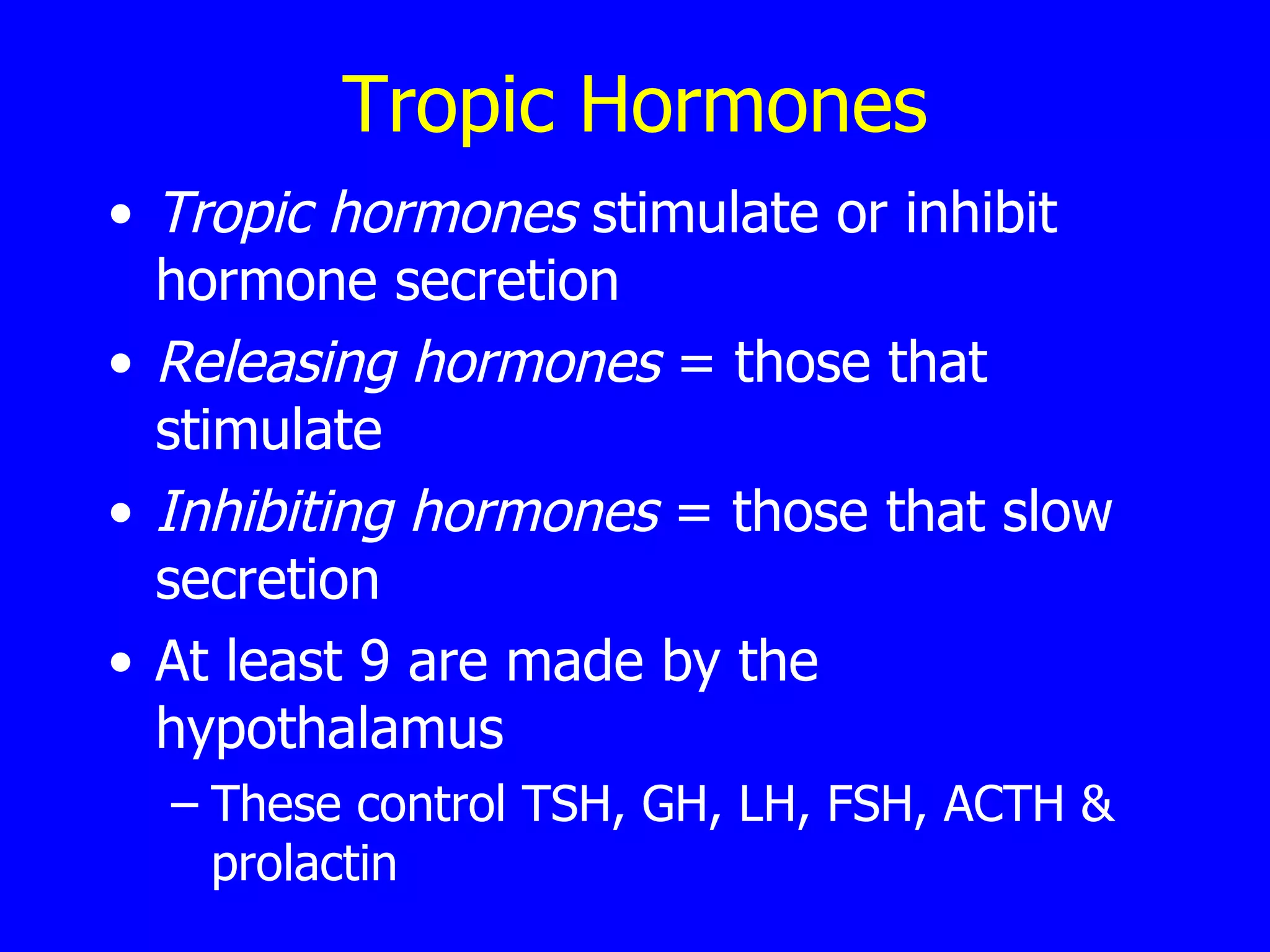 Tropic Hormones

• Tropic hormones stimulate or inhibit hormone secretion

• Releasing hormones = those that stimulate

• Inhibiting hormones = those that slow secretion

• At least 9 are made by the hypothalamus

– These control TSH, GH, LH, FSH, ACTH & prolactin